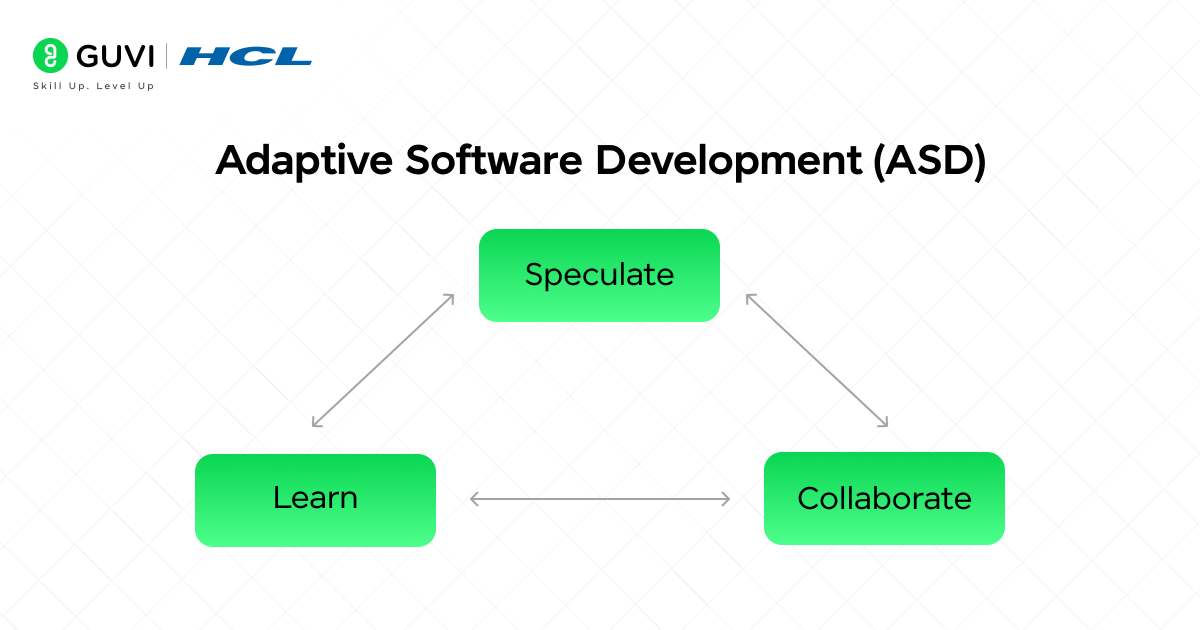 GUVI | HCL
Skill Up. Level Up

Adaptive Software Development (ASD)

Speculate

Learn

Collaborate